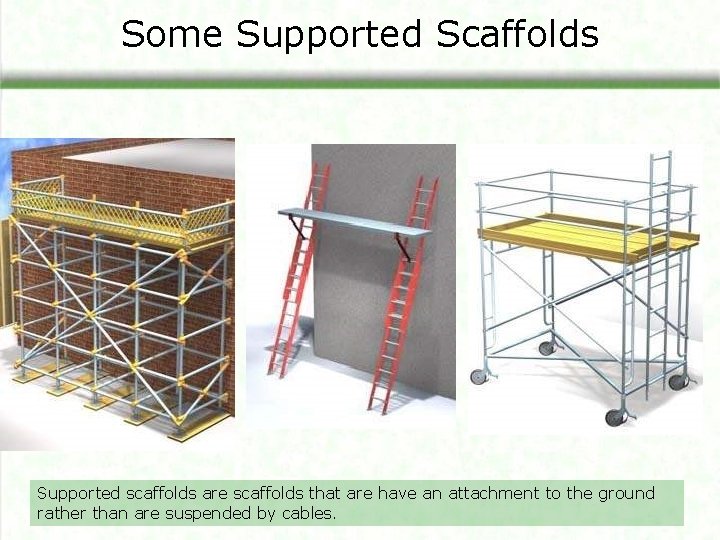 Some Supported Scaffolds

Supported scaffolds are scaffolds that are have an attachment to the ground rather than are suspended by cables.